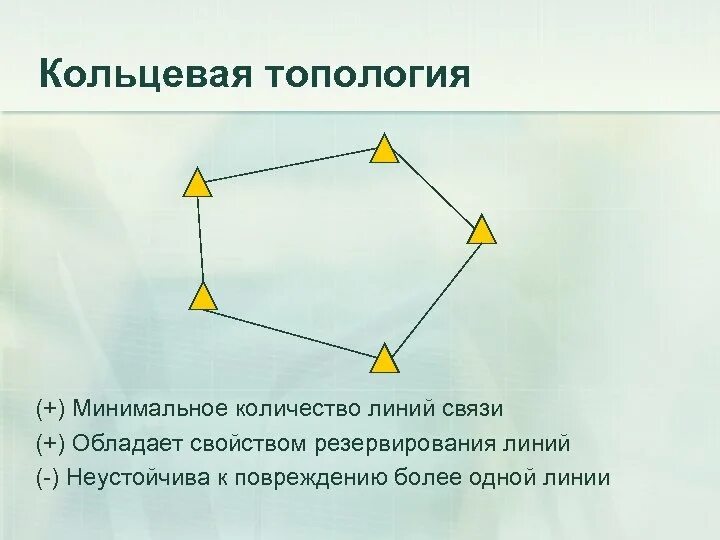 Кольцевая топология

(+) Минимальное количество линий связи

(+) Обладает свойством резервирования линий

(-) Неустойчива к повреждению более одной линии